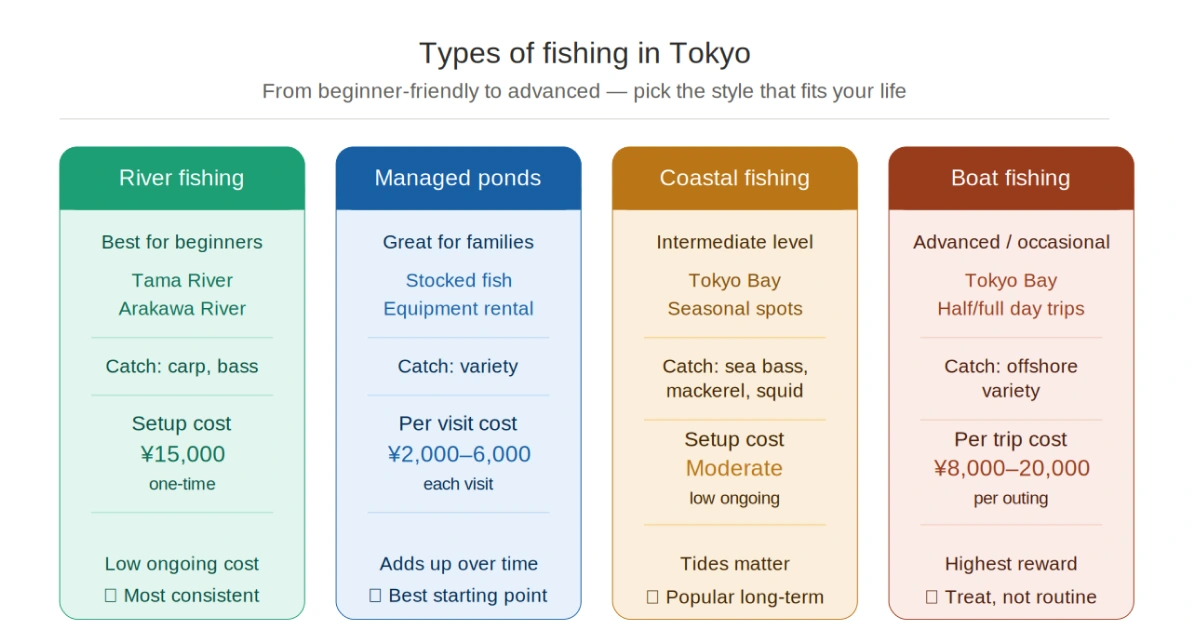 Types of fishing in Tokyo

From beginner-friendly to advanced — pick the style that fits your life

River fishing

Best for beginners

Tama River
Arakawa River

Catch: carp, bass

Setup cost
¥15,000
one-time

Low ongoing cost
☐ Most consistent

Managed ponds

Great for families

Stocked fish
Equipment rental

Catch: variety

Per visit cost
¥2,000–6,000
each visit

Adds up over time
☐ Best starting point

Coastal fishing

Intermediate level

Tokyo Bay
Seasonal spots

Catch: sea bass, mackerel, squid

Setup cost
Moderate
low ongoing

Tides matter
☐ Popular long-term

Boat fishing

Advanced / occasional

Tokyo Bay
Half/full day trips

Catch: offshore variety

Per trip cost
¥8,000–20,000
per outing

Highest reward
☐ Treat, not routine